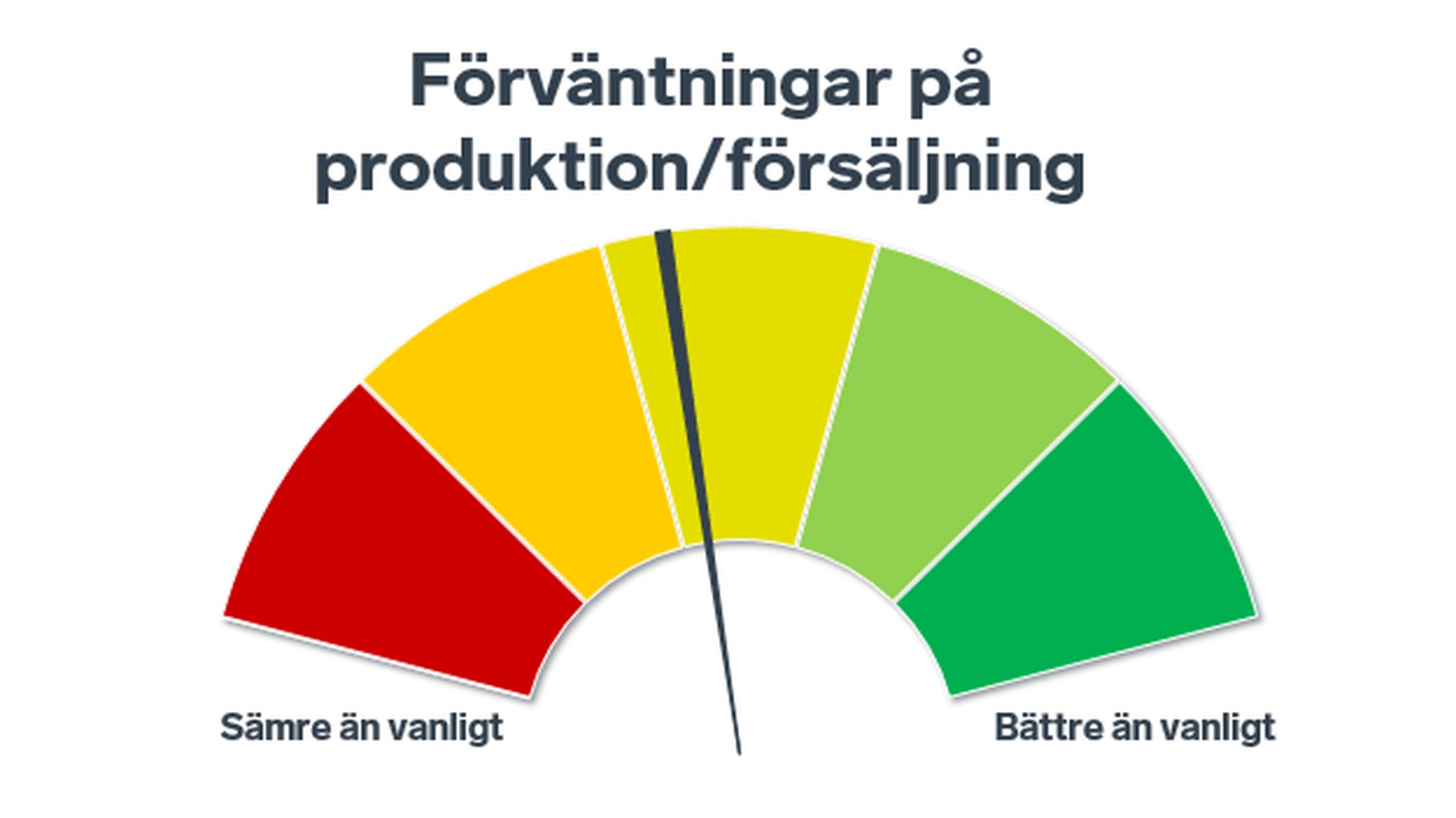 Förväntningar på produktion/försäljning

Sämre än vanligt

Bättre än vanligt